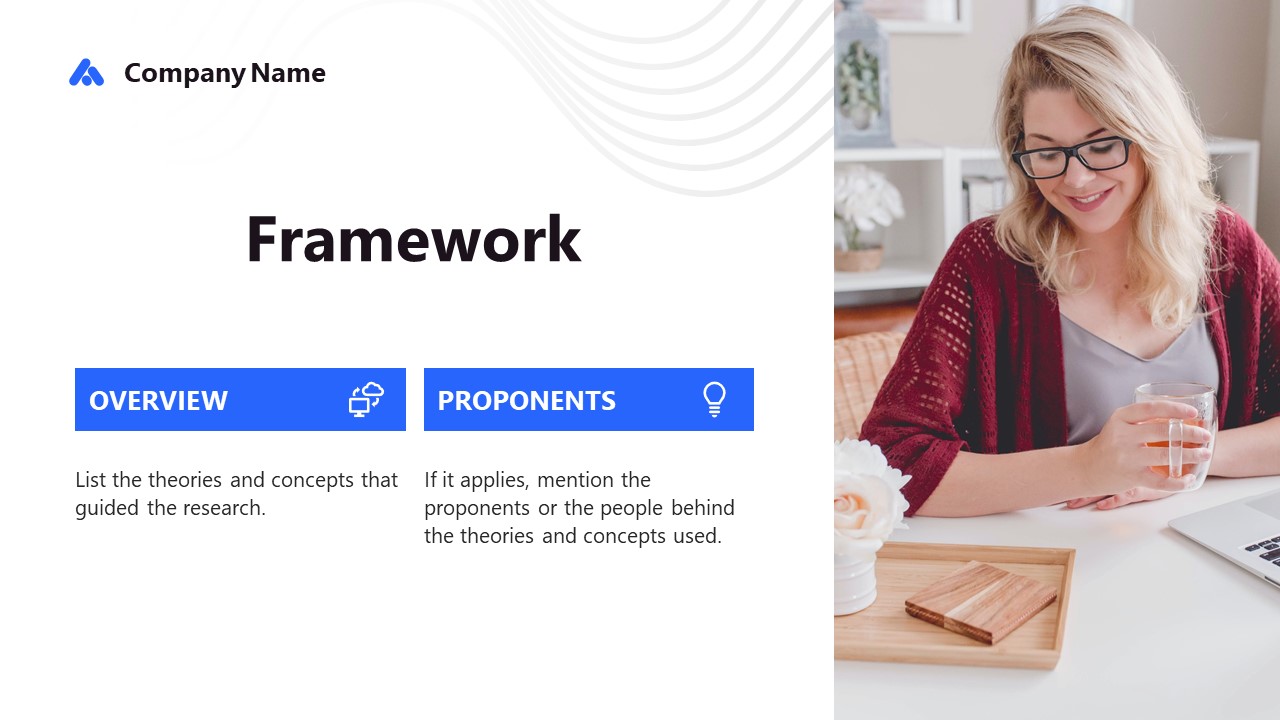 Company Name

Framework

OVERVIEW

List the theories and concepts that guided the research.

PROPONENTS

If it applies, mention the proponents or the people behind the theories and concepts used.